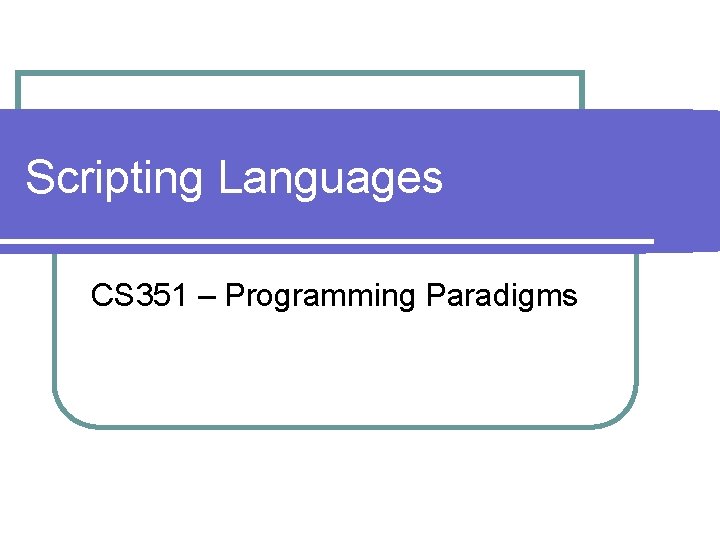 Scripting Languages

CS351 – Programming Paradigms